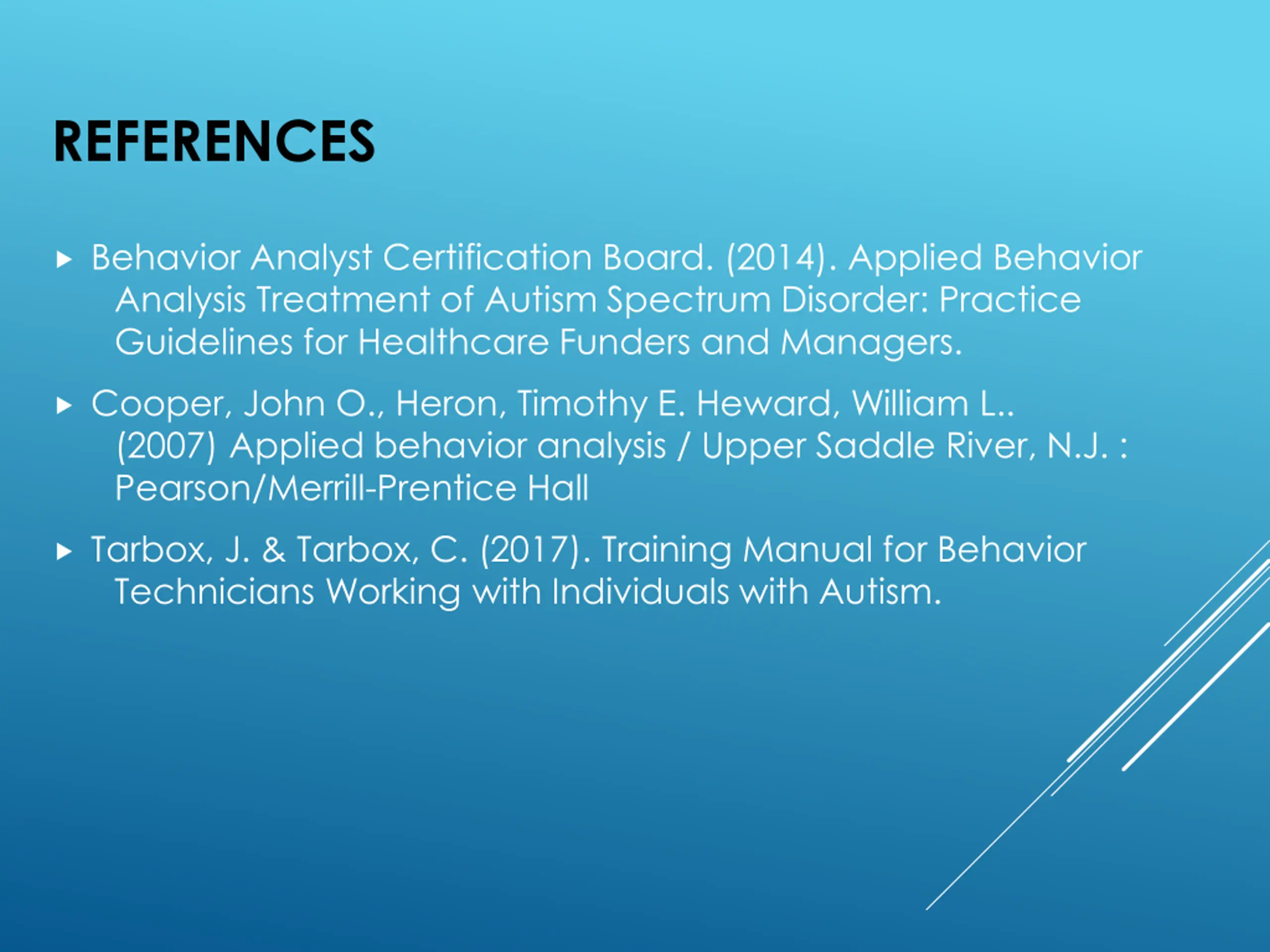 REFERENCES

Behavior Analyst Certification Board. (2014). Applied Behavior Analysis Treatment of Autism Spectrum Disorder: Practice Guidelines for Healthcare Funders and Managers.

Cooper, John O., Heron, Timothy E. Heward, William L.. (2007) Applied behavior analysis / Upper Saddle River, N.J. : Pearson/Merrill-Prentice Hall

Tarbox, J. & Tarbox, C. (2017). Training Manual for Behavior Technicians Working with Individuals with Autism.